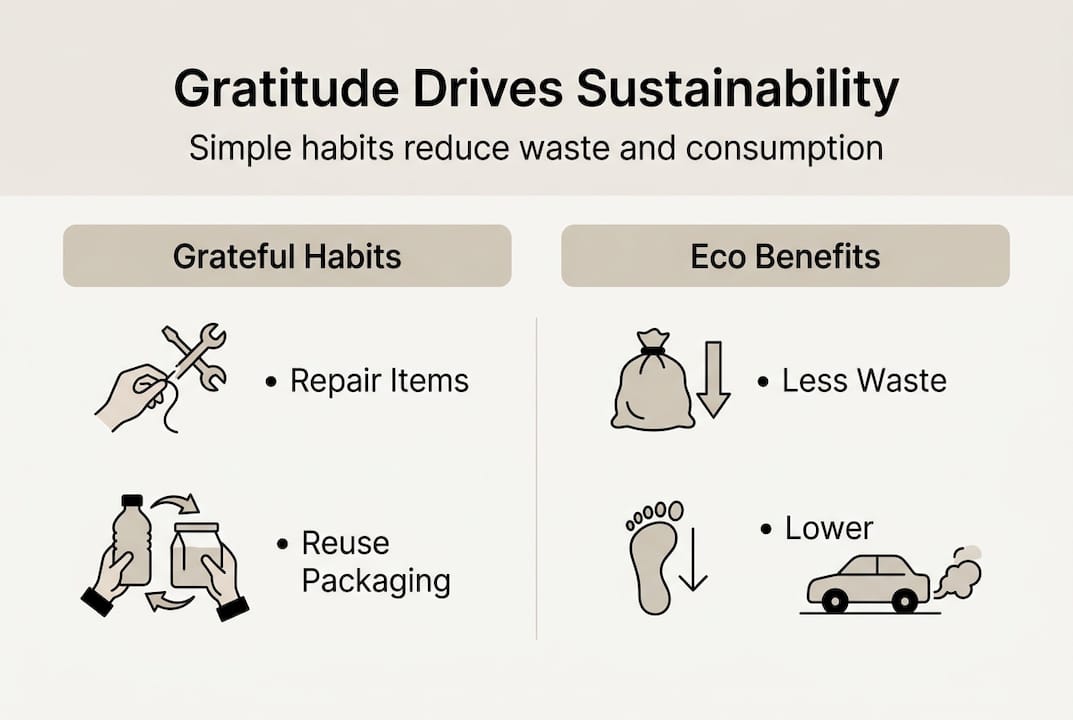 Gratitude Drives Sustainability

Simple habits reduce waste and consumption

Grateful Habits

• Repair Items

• Reuse Packaging

Eco Benefits

• Less Waste

• Lower